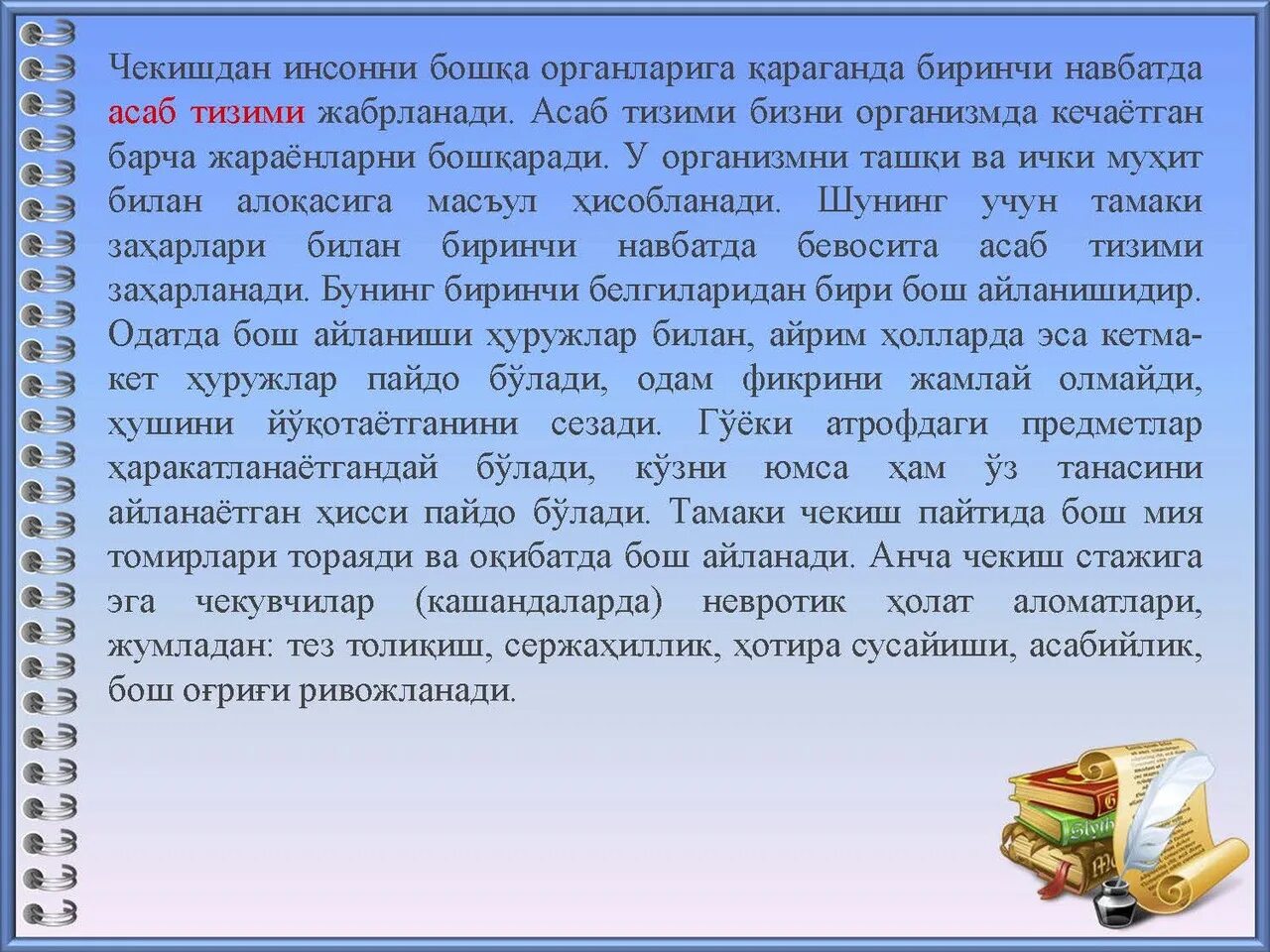 Чекишдан инсонни бошқа органларига қараганда биринчи навбатда асаб тизими жабрланади. Асаб тизими бизни организмда кечаётган барча жараёнларни бошқаради. У организмни ташқи ва ички муҳит билан алоқасига масъул ҳисобланади. Шунинг учун тамаки заҳарлари билан биринчи навбатда бевосита асаб тизими заҳарланади. Бунинг биринчи белгиларидан бири бош айланишидир. Одатда бош айланиши ҳуружлар билан, айрим ҳолларда эса кетма-кет ҳуружлар пайдо бўлади, одам фикрини жамлай олмайди, ҳушини йўқотаётганини сезади. Гўёки атрофдаги предметлар ҳаракатланаётгандай бўлади, кўзни юмса ҳам ўз танасини айланаётган ҳисси пайдо бўлади. Тамаки чекиш пайтида бош мия томирлари тораяди ва оқибатда бош айланади. Анча чекиш стажига эга чекувчилар (кашандаларда) невротик ҳолат аломатлари, жумладан: тез толиқиш, сержаҳиллик, ҳотира сусайиши, асабийлик, бош оғриғи ривожланади.